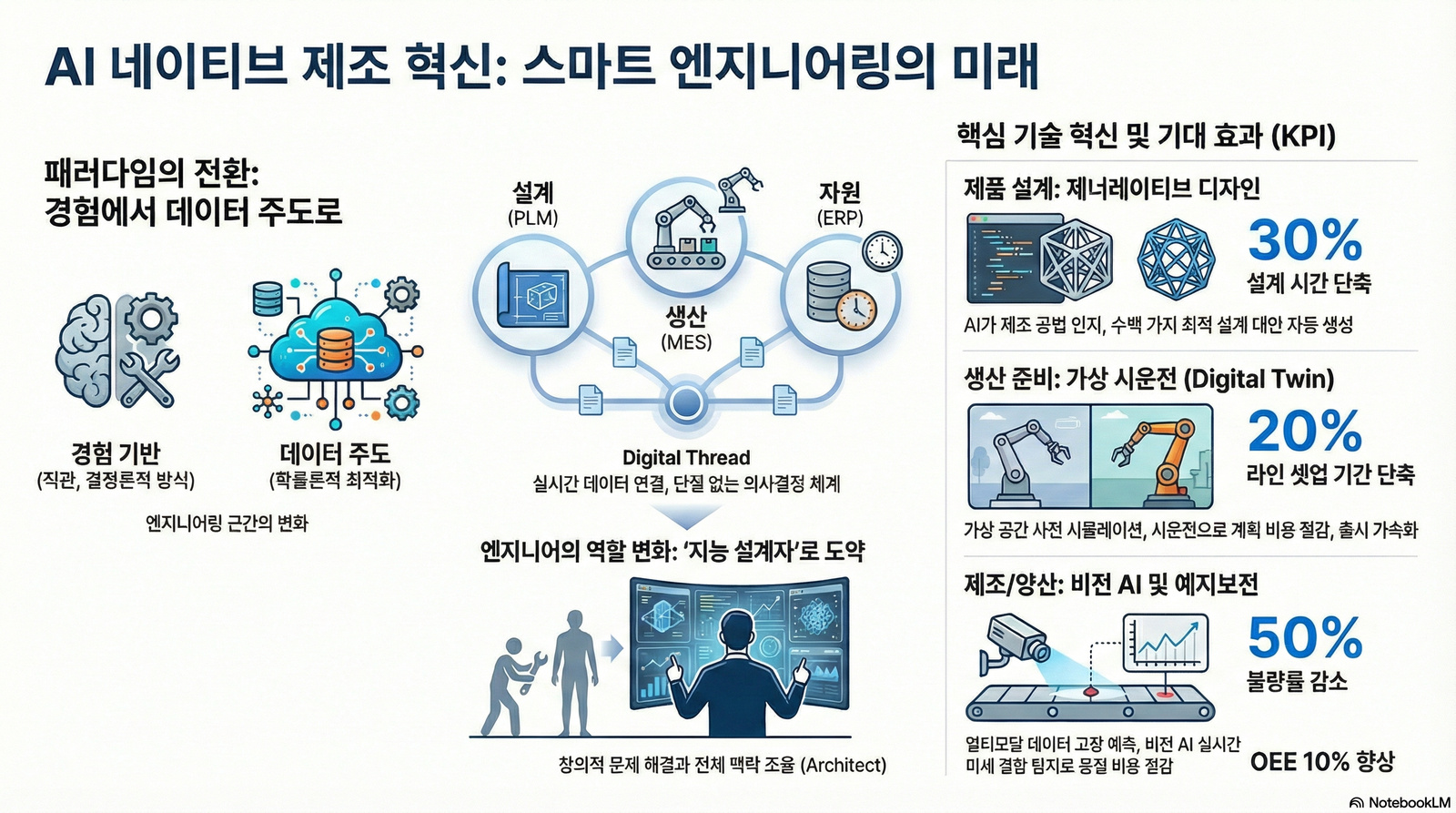 AI 네이티브 제조 혁신: 스마트 엔지니어링의 미래

패러다임의 전환: 경험에서 데이터 주도로

경험 기반
(직관, 결정론적 방식)

데이터 주도
(확률론적 최적화)

엔지니어링 근간의 변화

설계
(PLM)

자원
(ERP)

생산
(MES)

Digital Thread
실시간 데이터 연결, 단절 없는 의사결정 체계

엔지니어의 역할 변화: '지능 설계자'로 도약

창의적 문제 해결과 전체 맥락 조율 (Architect)

핵심 기술 혁신 및 기대 효과 (KPI)

제품 설계: 제너레이티브 디자인

30%
설계 시간 단축

AI가 제조 공법 인지, 수백 가지 최적 설계 대안 자동 생성

생산 준비: 가상 시운전 (Digital Twin)

20%
라인 셋업 기간 단축

가상 공간 사전 시뮬레이션, 시운전으로 계획 비용 절감, 출시 가속화

제조/양산: 비전 AI 및 예지보전

50%
불량률 감소

멀티모달 데이터 고장 예측, 비전 AI 실시간 미세 결함 탐지로 품질 비용 절감

OEE 10% 향상

NotebookLM